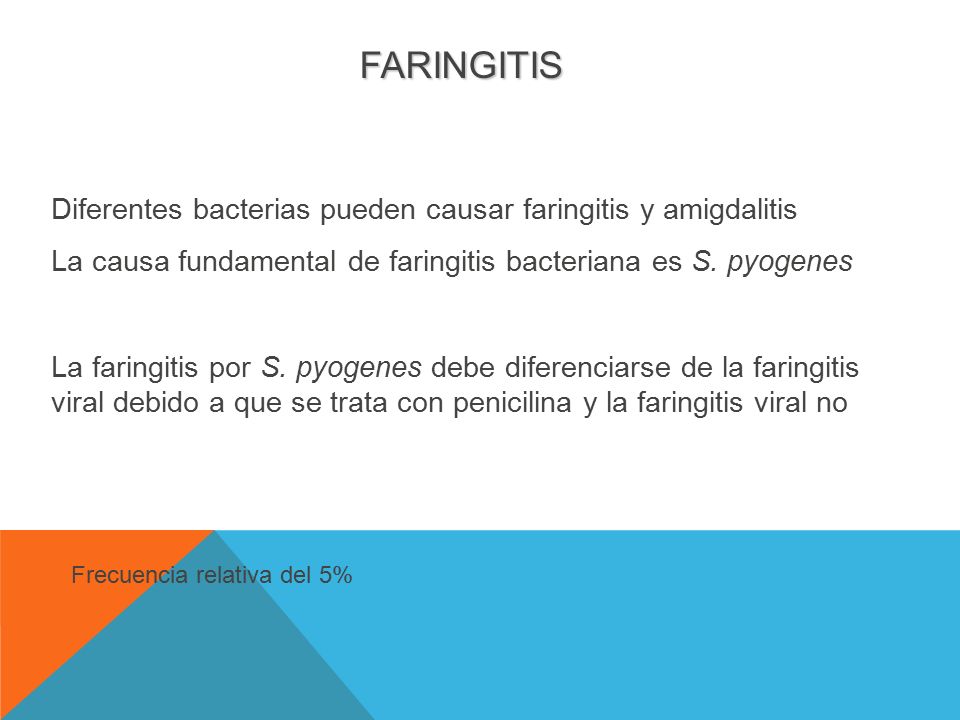 FARINGITIS

Diferentes bacterias pueden causar faringitis y amigdalitis

La causa fundamental de faringitis bacteriana es S. pyogenes

La faringitis por S. pyogenes debe diferenciarse de la faringitis viral debido a que se trata con penicilina y la faringitis viral no

Frecuencia relativa del 5%